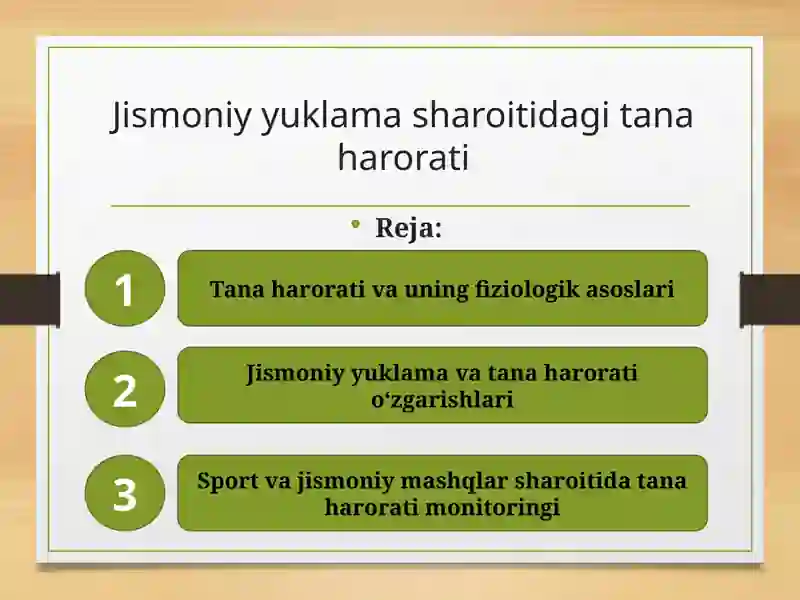 Jismoniy yuklama sharoitidagi tana harorati

• Reja:

1

Tana harorati va uning fiziologik asoslari

2

Jismoniy yuklama va tana harorati o‘zgarishlari

3

Sport va jismoniy mashqlar sharoitida tana harorati monitoringi